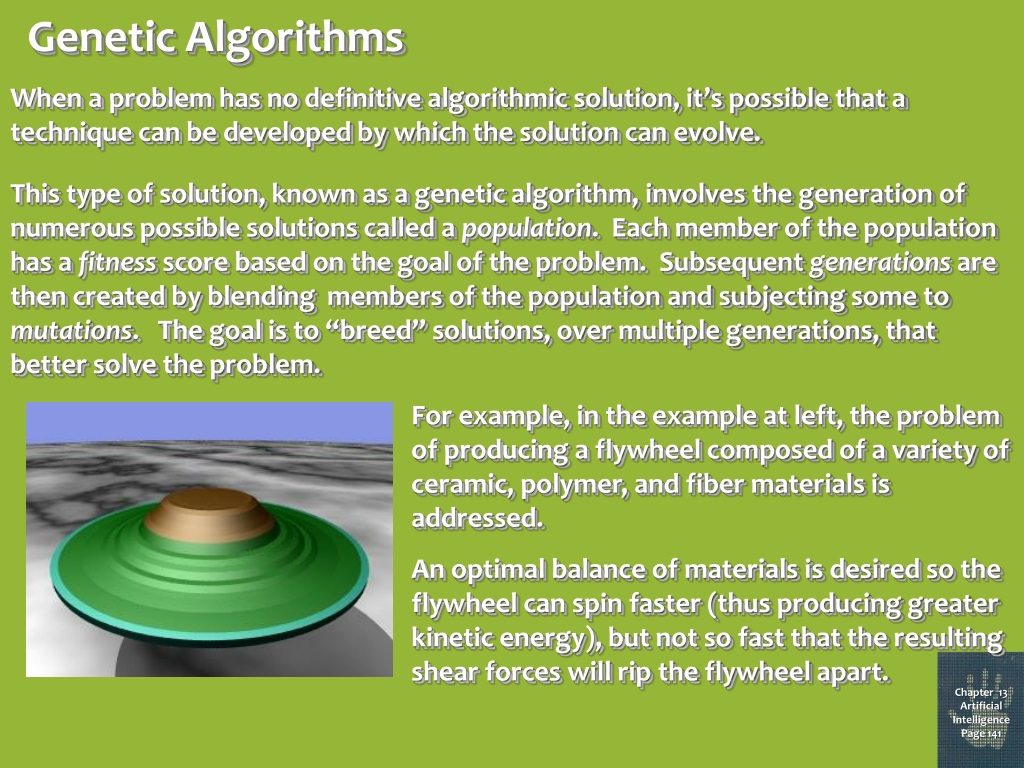 Genetic Algorithms

When a problem has no definitive algorithmic solution, it's possible that a technique can be developed by which the solution can evolve.

This type of solution, known as a genetic algorithm, involves the generation of numerous possible solutions called a population. Each member of the population has a fitness score based on the goal of the problem. Subsequent generations are then created by blending members of the population and subjecting some to mutations. The goal is to "breed" solutions, over multiple generations, that better solve the problem.

For example, in the example at left, the problem of producing a flywheel composed of a variety of ceramic, polymer, and fiber materials is addressed.

An optimal balance of materials is desired so the flywheel can spin faster (thus producing greater kinetic energy), but not so fast that the resulting shear forces will rip the flywheel apart.

Chapter 13
Artificial Intelligence
Page 141